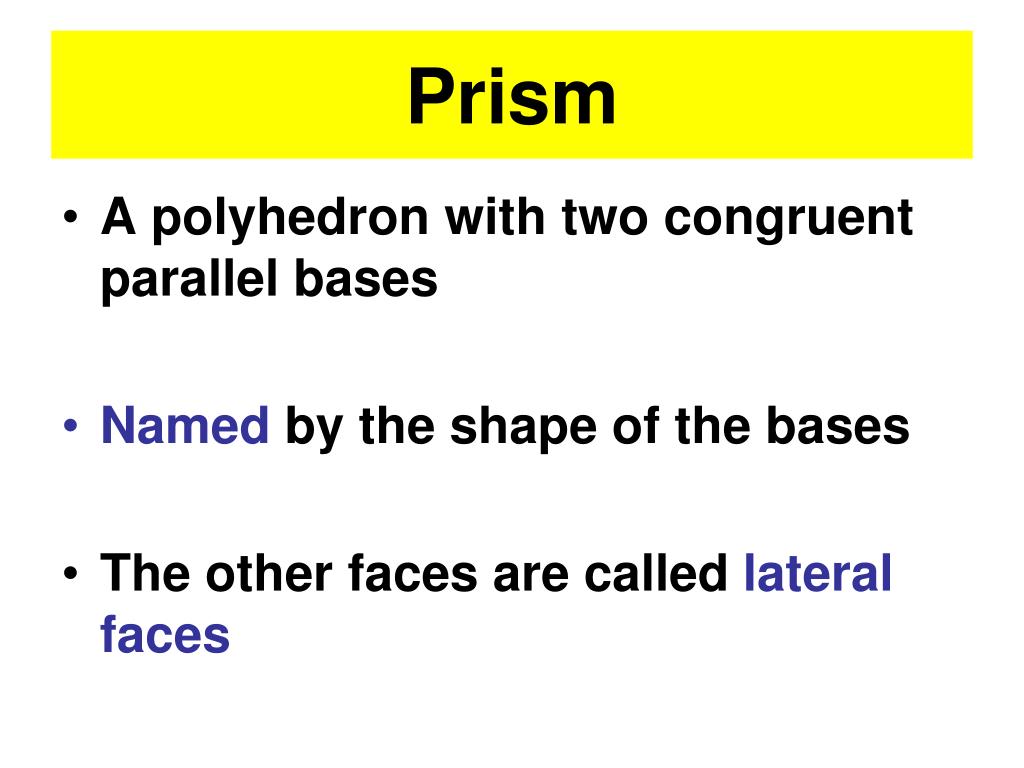 Prism

• A polyhedron with two congruent parallel bases

• Named by the shape of the bases

• The other faces are called lateral faces